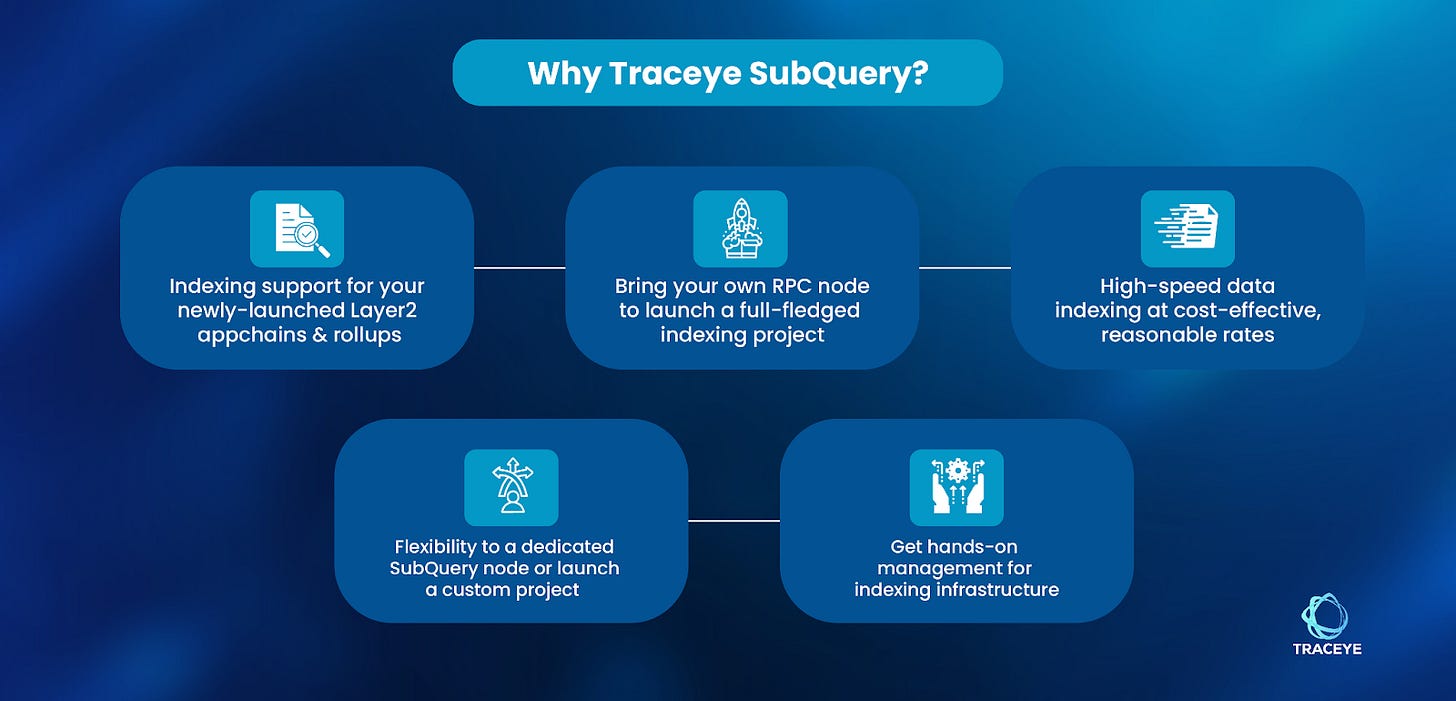 Why Traceye SubQuery?

Indexing support for your newly-launched Layer2 appchains & rollups

Bring your own RPC node to launch a full-fledged indexing project

High-speed data indexing at cost-effective, reasonable rates

Flexibility to a dedicated SubQuery node or launch a custom project

Get hands-on management for indexing infrastructure

TRACEYE